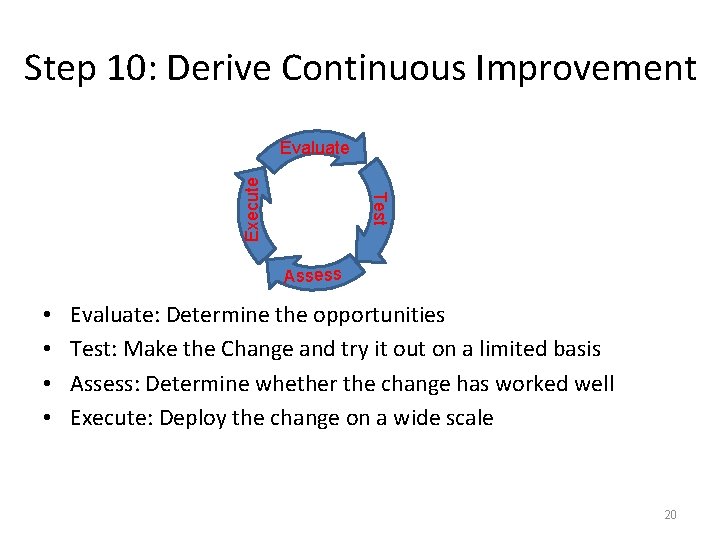 Step 10: Derive Continuous Improvement

Evaluate

Test

Assess

Execute

• Evaluate: Determine the opportunities
• Test: Make the Change and try it out on a limited basis
• Assess: Determine whether the change has worked well
• Execute: Deploy the change on a wide scale

20